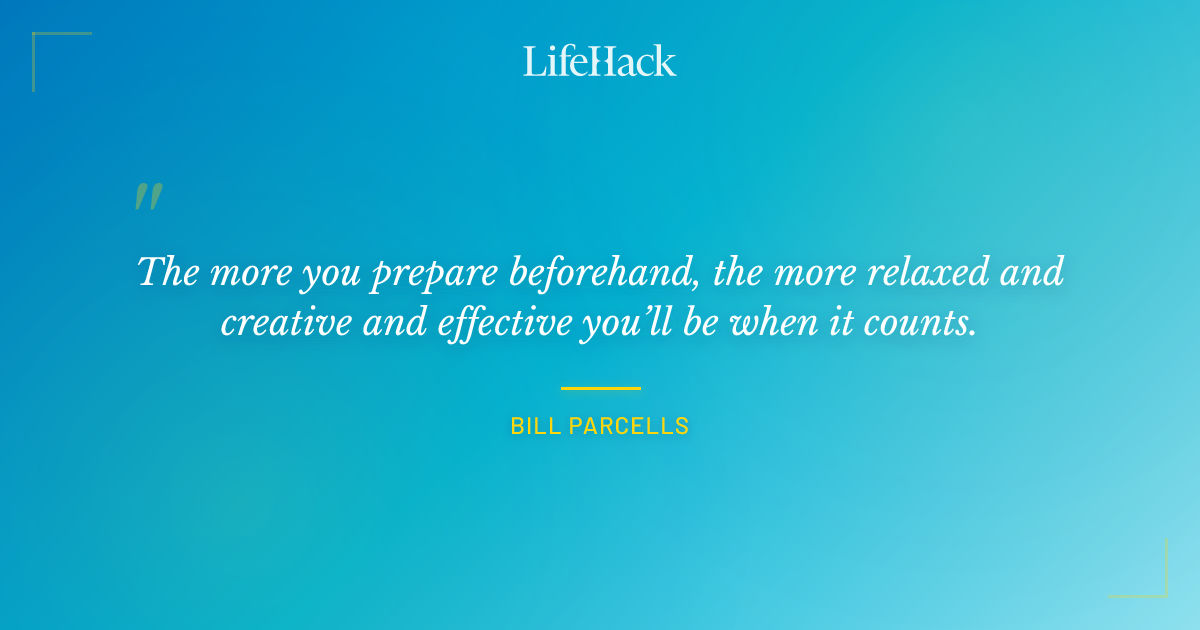 LifeHack

"

The more you prepare beforehand, the more relaxed and creative and effective you'll be when it counts.

BILL PARCELLS